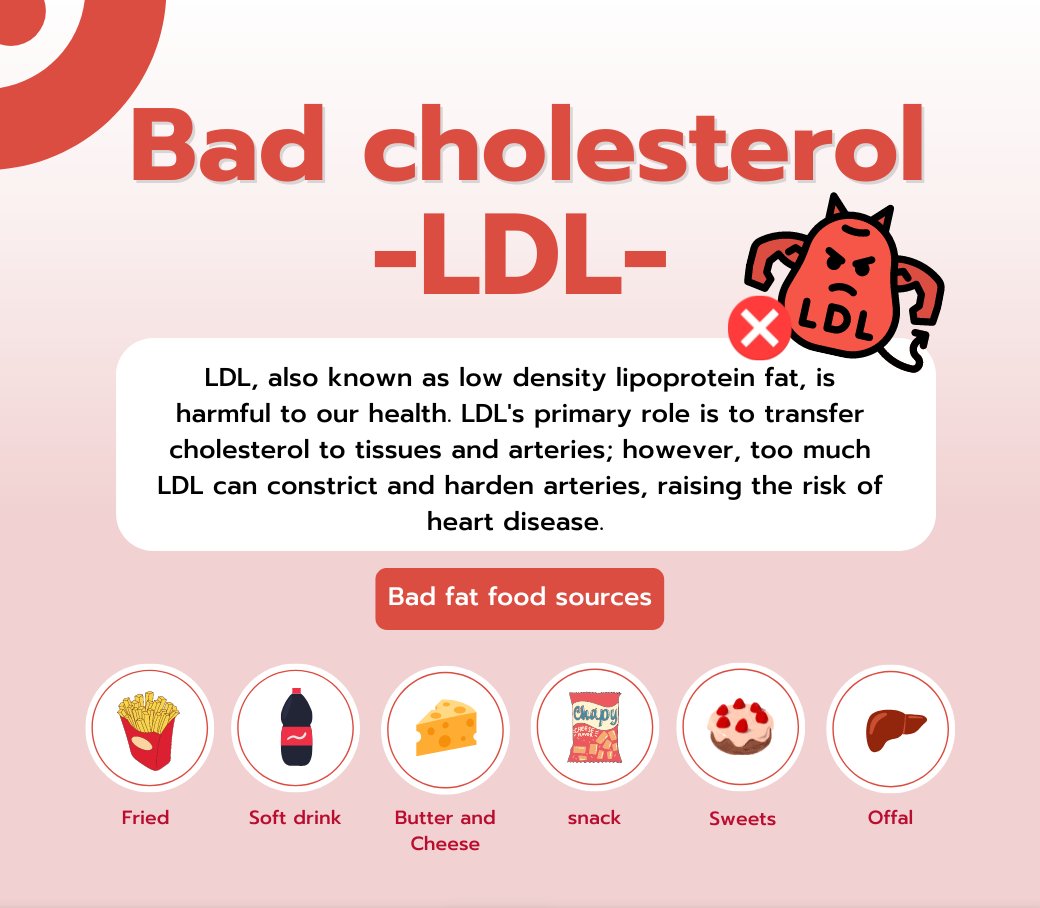 Bad cholesterol
-LDL-

LDL

LDL, also known as low density lipoprotein fat, is harmful to our health. LDL's primary role is to transfer cholesterol to tissues and arteries; however, too much LDL can constrict and harden arteries, raising the risk of heart disease.

Bad fat food sources

Chapy

Fried

Soft drink

Butter and Cheese

snack

Sweets

Offal